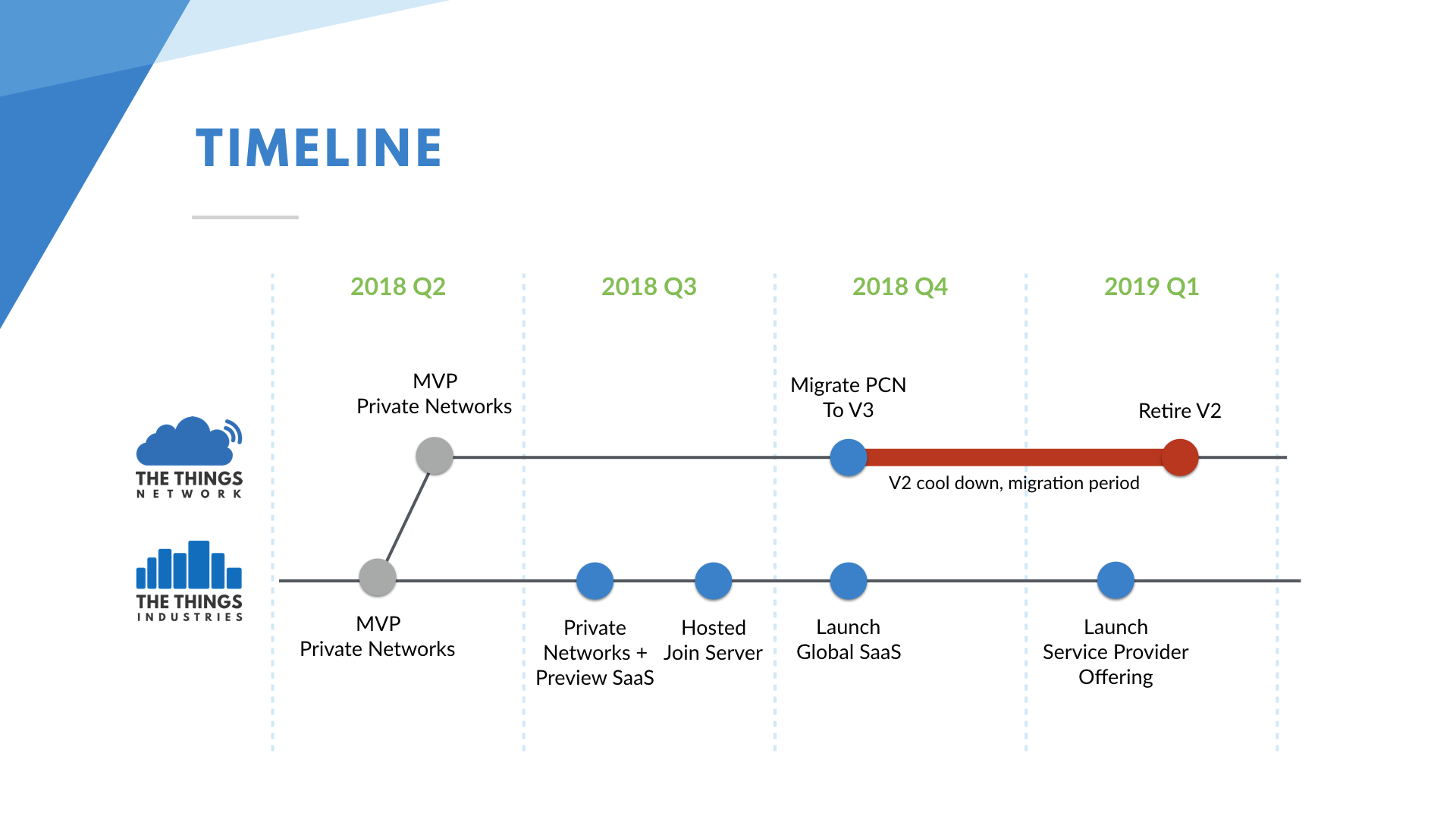 TIMELINE

2018 Q2

2018 Q3

2018 Q4

2019 Q1

THE THINGS NETWORK

MVP
Private Networks

Migrate PCN
To V3

Retire V2

V2 cool down, migration period

THE THINGS INDUSTRIES

MVP
Private Networks

Private Networks + Preview SaaS

Hosted Join Server

Launch
Global SaaS

Launch
Service Provider Offering